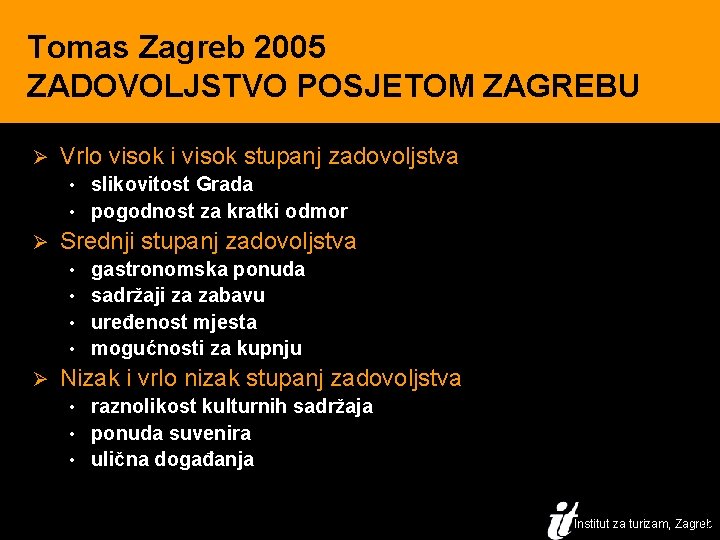 Tomas Zagreb 2005
ZADOVOLJSTVO POSJETOM ZAGREBU

➢ Vrlo visok i visok stupanj zadovoljstva
• slikovitost Grada
• pogodnost za kratki odmor
➢ Srednji stupanj zadovoljstva
• gastronomska ponuda
• sadržaji za zabavu
• uređenost mjesta
• mogućnosti za kupnju
➢ Nizak i vrlo nizak stupanj zadovoljstva
• raznolikost kulturnih sadržaja
• ponuda suvenira
• ulična događanja

it Institut za turizam, Zagreb